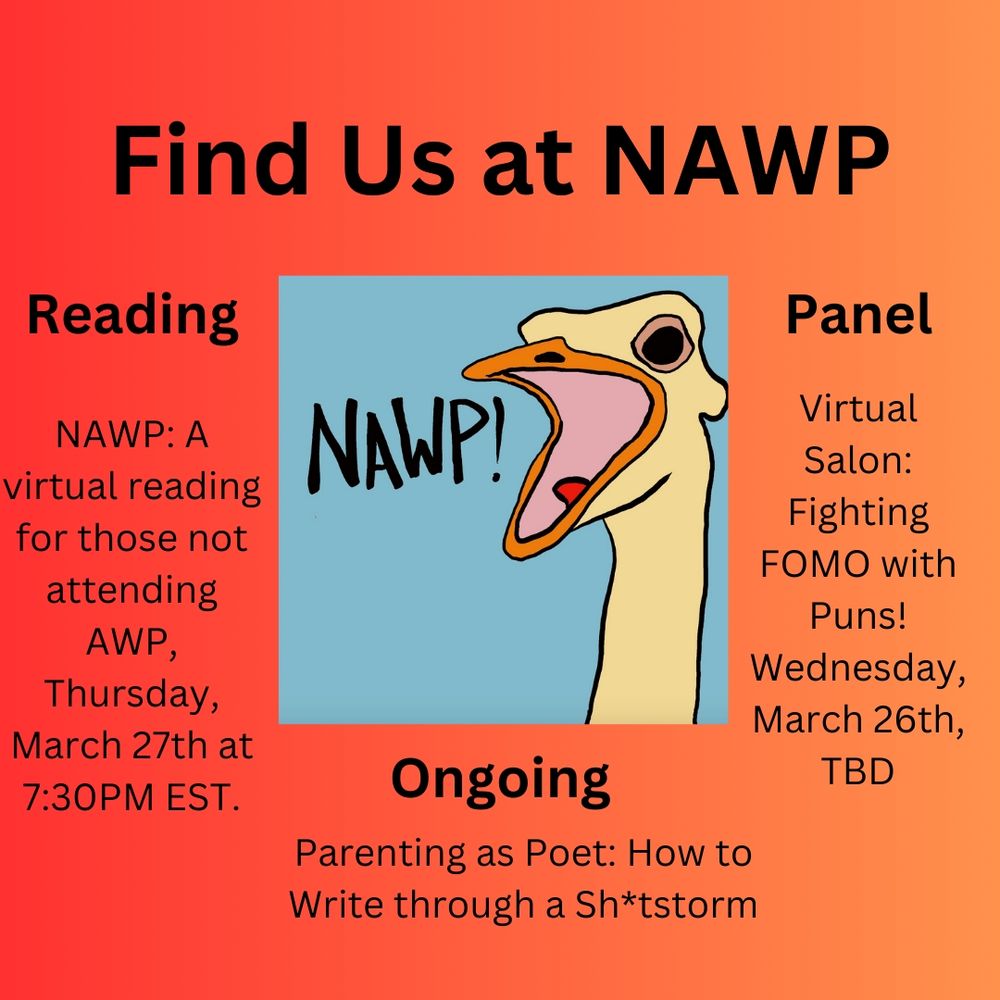 Find Us at NAWP

Reading

NAWP: A virtual reading for those not attending AWP, Thursday, March 27th at 7:30PM EST.

NAWP!

Panel

Virtual Salon: Fighting FOMO with Puns! Wednesday, March 26th, TBD

Ongoing

Parenting as Poet: How to Write through a Sh*tstorm